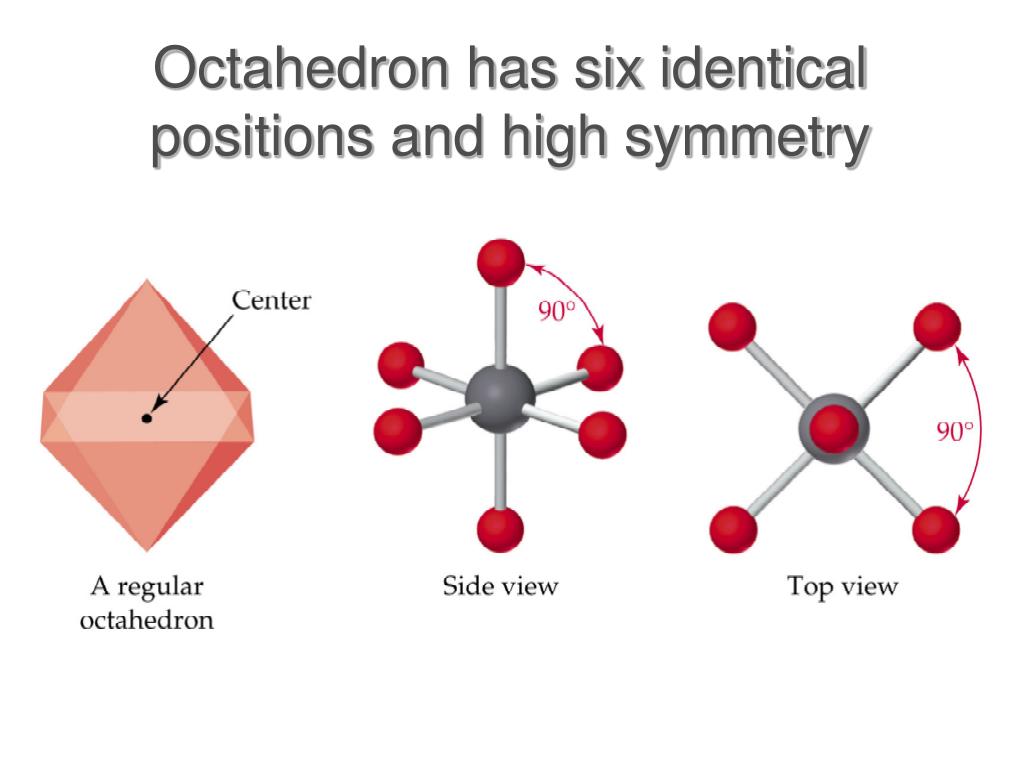 Octahedron has six identical positions and high symmetry

Center

A regular octahedron

90°

Side view

90°

Top view